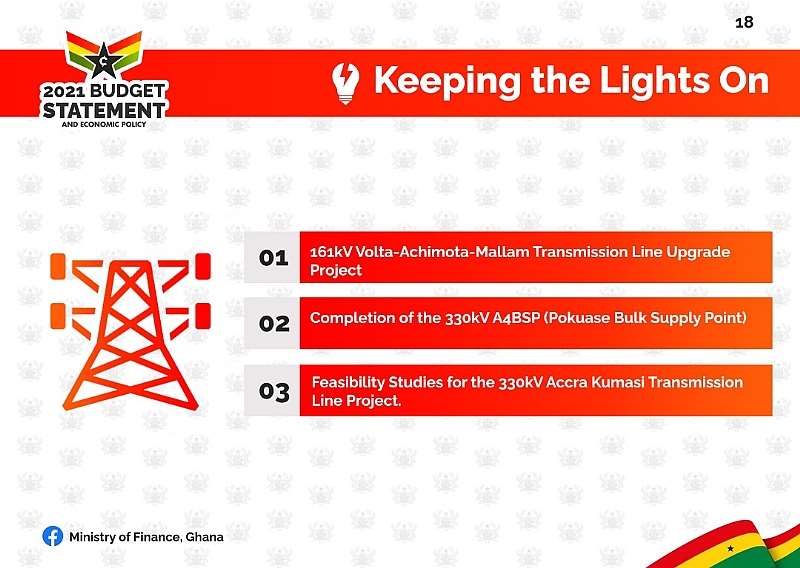 18

2021 BUDGET STATEMENT
AND ECONOMIC POLICY

Keeping the Lights On

01 161kV Volta-Achimota-Mallam Transmission Line Upgrade Project

02 Completion of the 330kV A4BSP (Pokuase Bulk Supply Point)

03 Feasibility Studies for the 330kV Accra Kumasi Transmission Line Project.

Ministry of Finance, Ghana